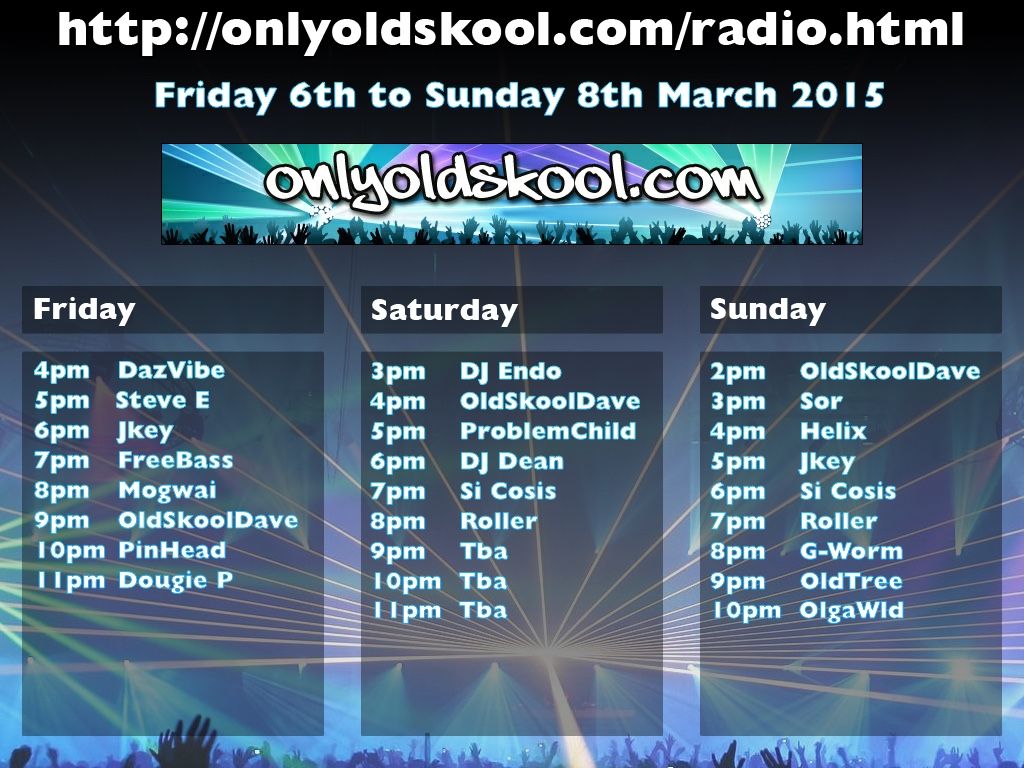 http://onlyoldskool.com/radio.html

Friday 6th to Sunday 8th March 2015

onlyoldskool.com

Friday

4pm DazVibe
5pm Steve E
6pm Jkey
7pm FreeBass
8pm Mogwai
9pm OldSkoolDave
10pm PinHead
11pm Dougie P

Saturday

3pm DJ Endo
4pm OldSkoolDave
5pm ProblemChild
6pm DJ Dean
7pm Si Cosis
8pm Roller
9pm Tba
10pm Tba
11pm Tba

Sunday

2pm OldSkoolDave
3pm Sor
4pm Helix
5pm Jkey
6pm Si Cosis
7pm Roller
8pm G-Worm
9pm OldTree
10pm OlgaWld